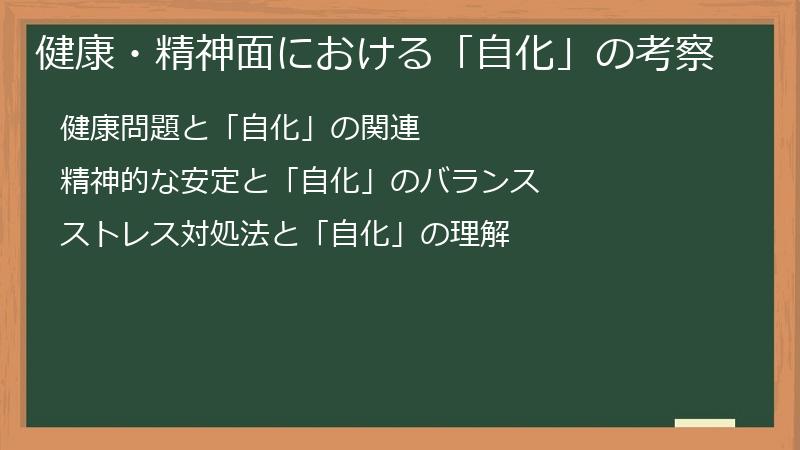 健康・精神面における「自化」の考察

健康問題と「自化」の関連

精神的な安定と「自化」のバランス

ストレス対処法と「自化」の理解